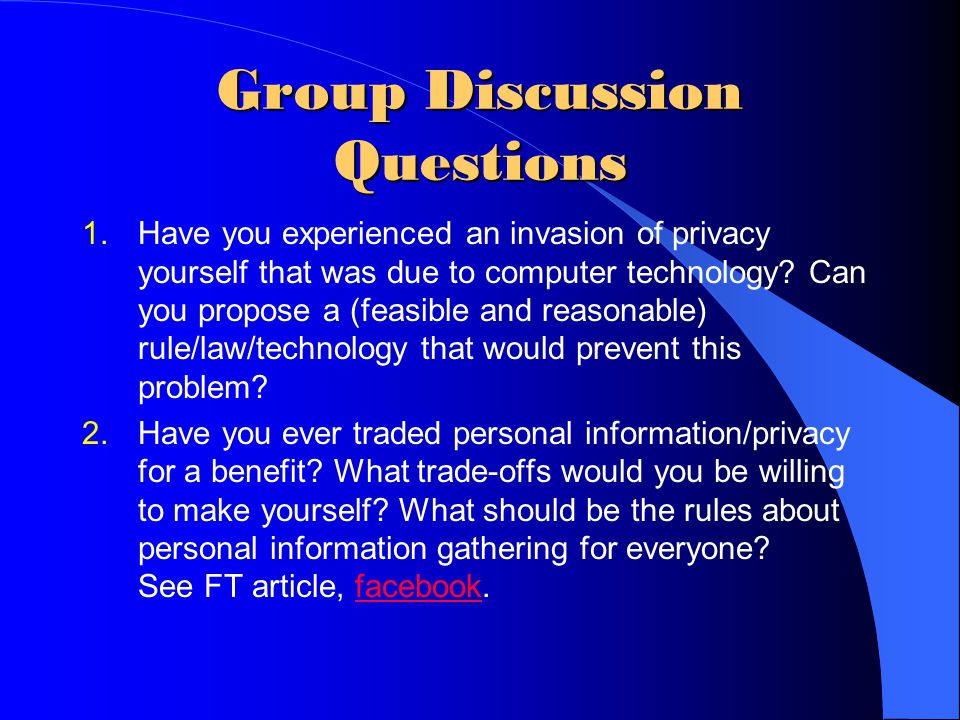 Group Discussion Questions

1. Have you experienced an invasion of privacy yourself that was due to computer technology? Can you propose a (feasible and reasonable) rule/law/technology that would prevent this problem?

2. Have you ever traded personal information/privacy for a benefit? What trade-offs would you be willing to make yourself? What should be the rules about personal information gathering for everyone? See FT article, facebook.